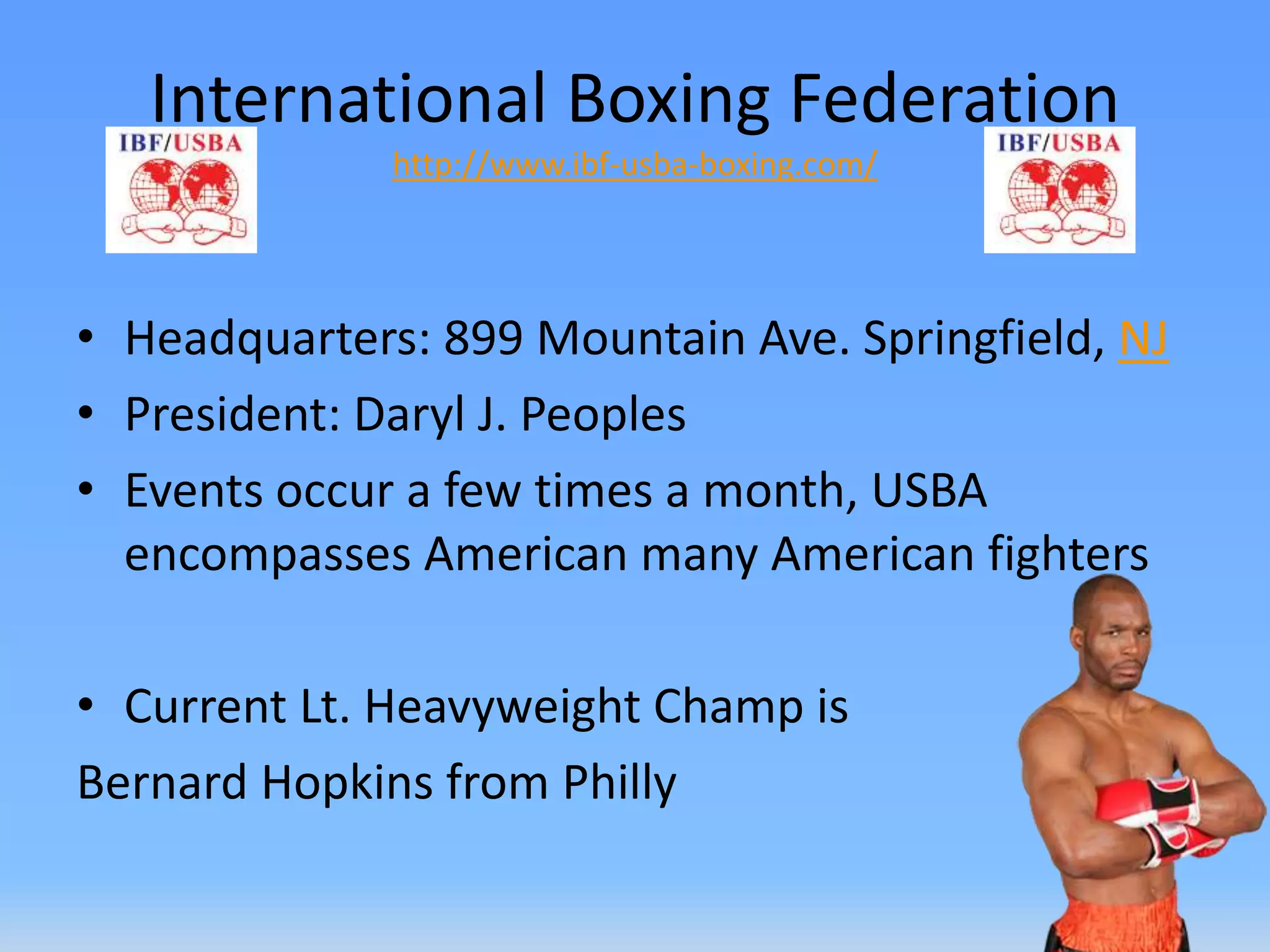 International Boxing Federation

IBF/USBA

http://www.ibf-usba-boxing.com/

IBF/USBA

• Headquarters: 899 Mountain Ave. Springfield, NJ
• President: Daryl J. Peoples
• Events occur a few times a month, USBA encompasses American many American fighters

• Current Lt. Heavyweight Champ is
Bernard Hopkins from Philly